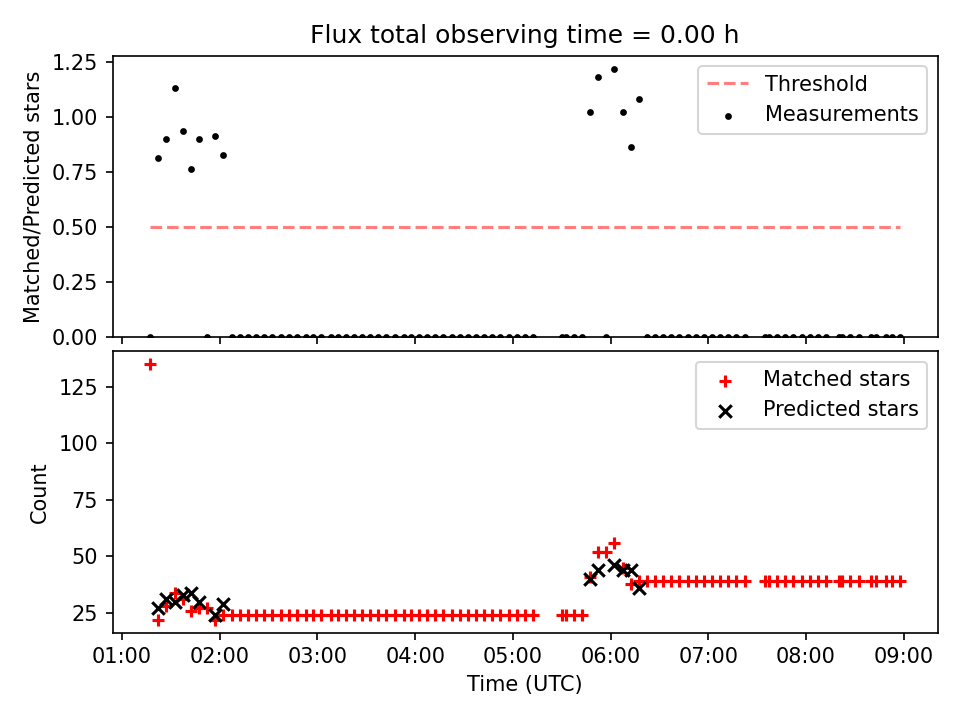 Flux total observing time = 0.00 h

Matched/Predicted stars

1.25
1.00
0.75
0.50
0.25
0.00

Threshold
Measurements

Count

125
100
75
50
25

Matched stars
Predicted stars

01:00 02:00 03:00 04:00 05:00 06:00 07:00 08:00 09:00
Time (UTC)